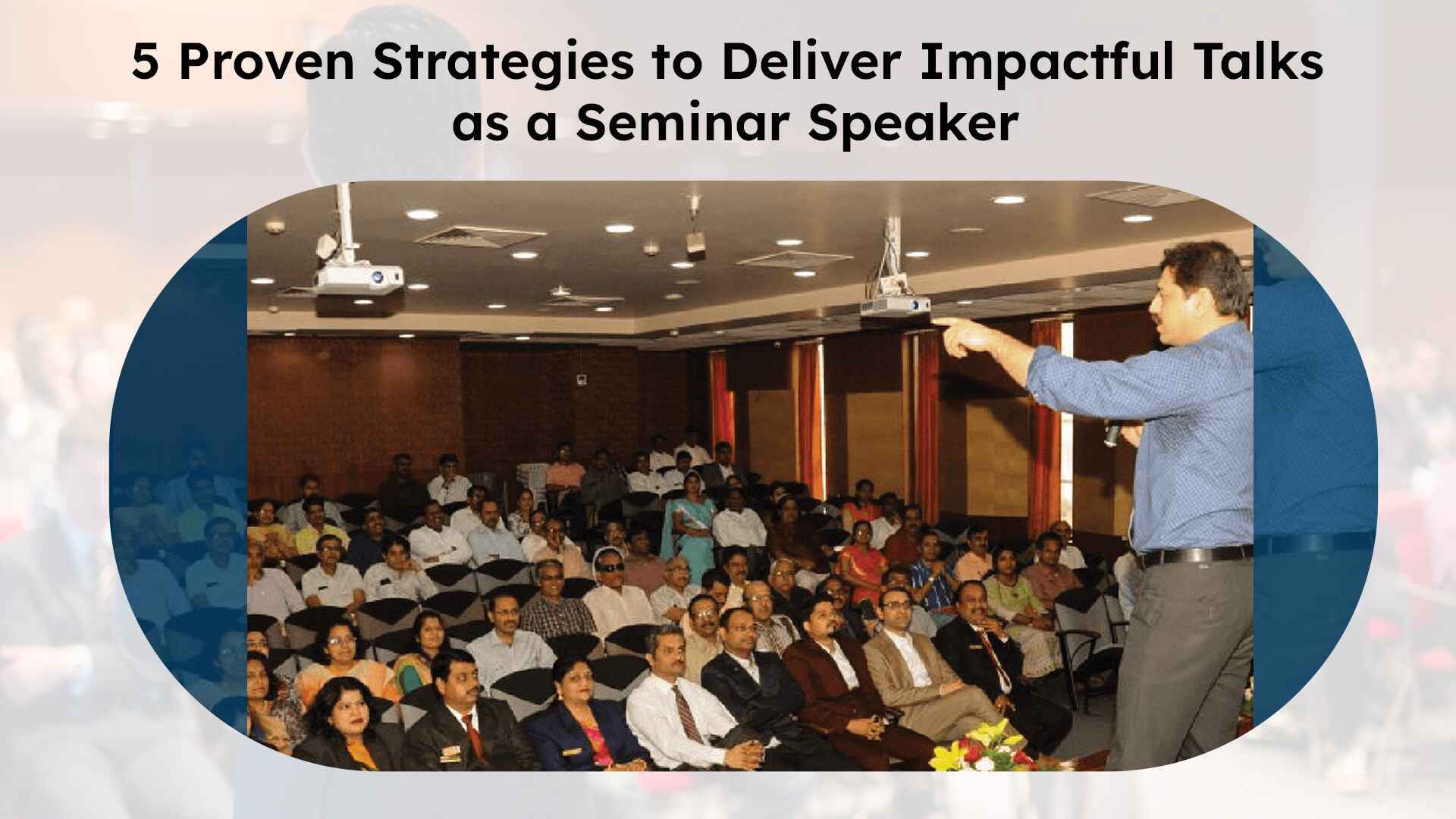 5 Proven Strategies to Deliver Impactful Talks as a Seminar Speaker